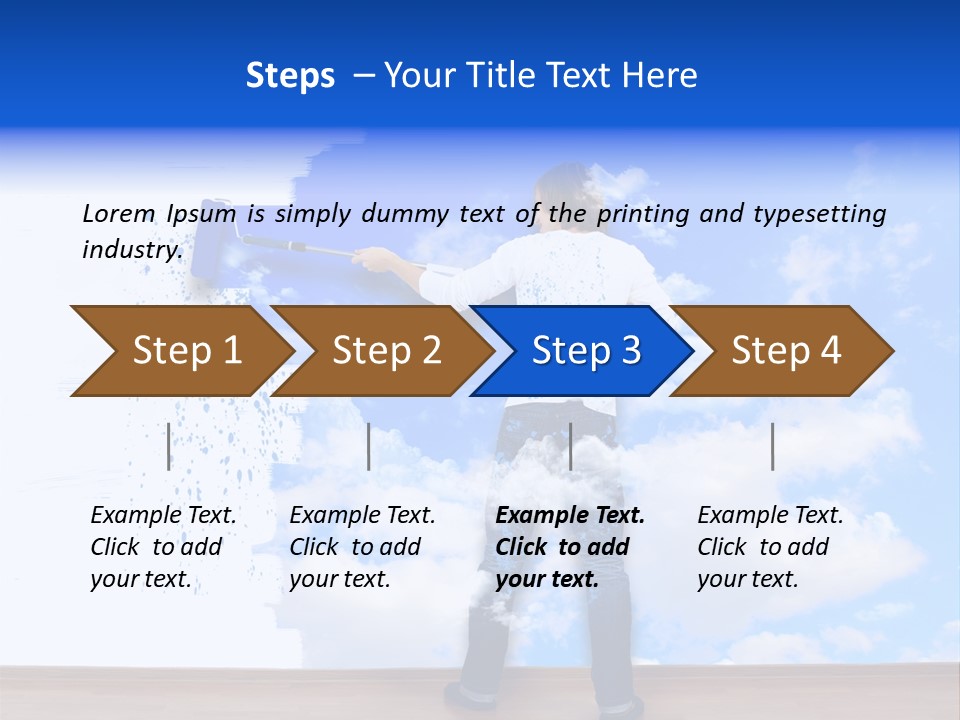 Steps – Your Title Text Here

Lorem Ipsum is simply dummy text of the printing and typesetting industry.

Step 1

Step 2

Step 3

Step 4

Example Text. Click to add your text.

Example Text. Click to add your text.

Example Text. Click to add your text.

Example Text. Click to add your text.